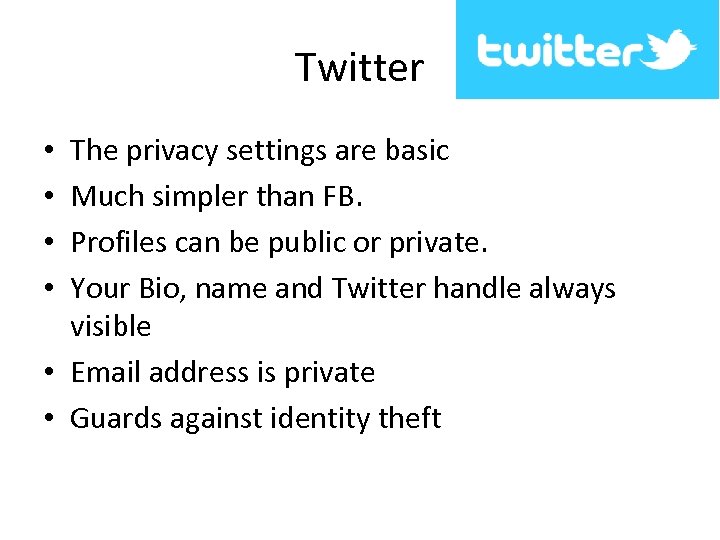 Twitter

twitter

• The privacy settings are basic
• Much simpler than FB.
• Profiles can be public or private.
• Your Bio, name and Twitter handle always visible
• Email address is private
• Guards against identity theft